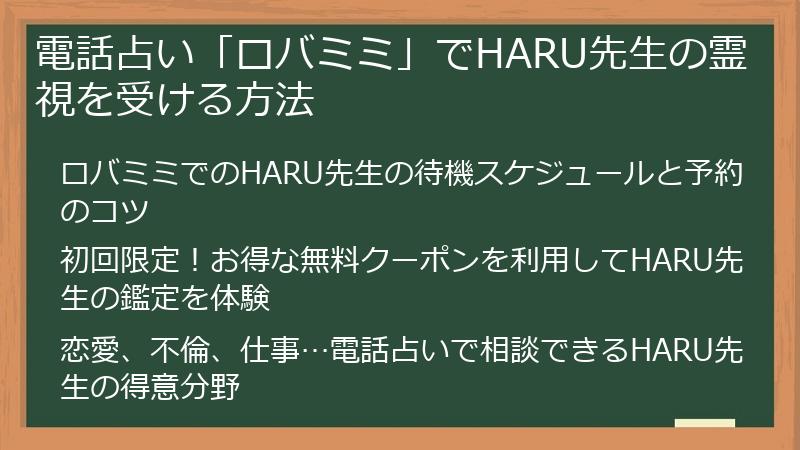 電話占い「ロバミミ」でHARU先生の霊視を受ける方法

ロバミミでのHARU先生の待機スケジュールと予約のコツ

初回限定！お得な無料クーポンを利用してHARU先生の鑑定を体験

恋愛、不倫、仕事…電話占いで相談できるHARU先生の得意分野